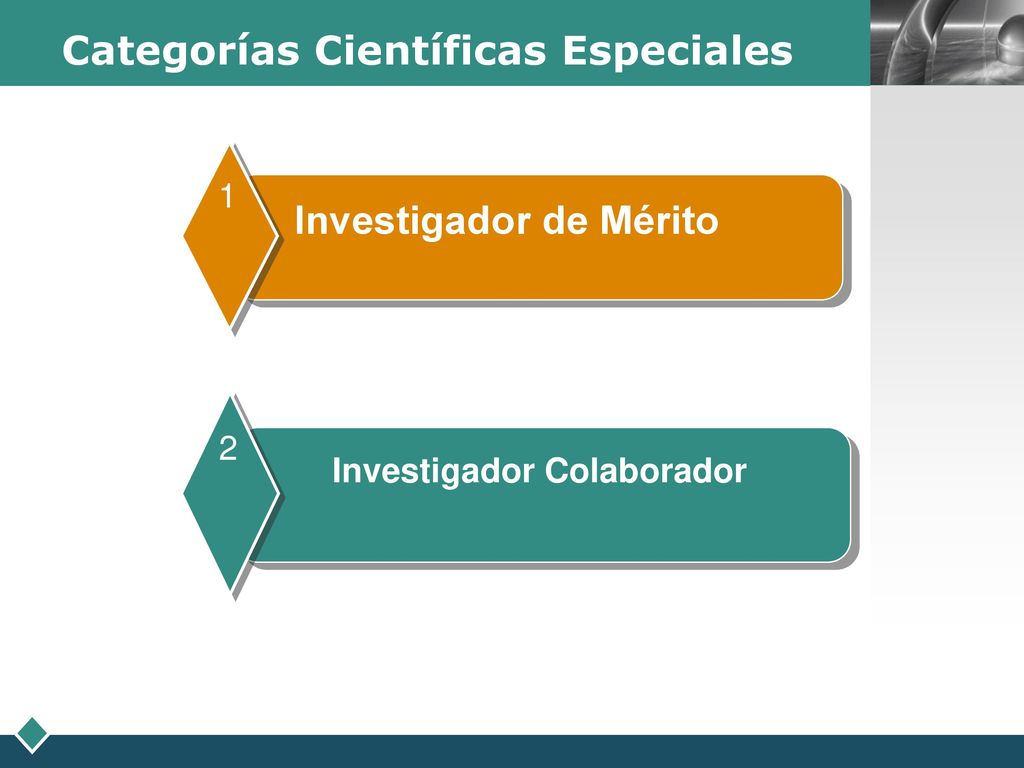 Categorías Científicas Especiales

1

Investigador de Mérito

2

Investigador Colaborador